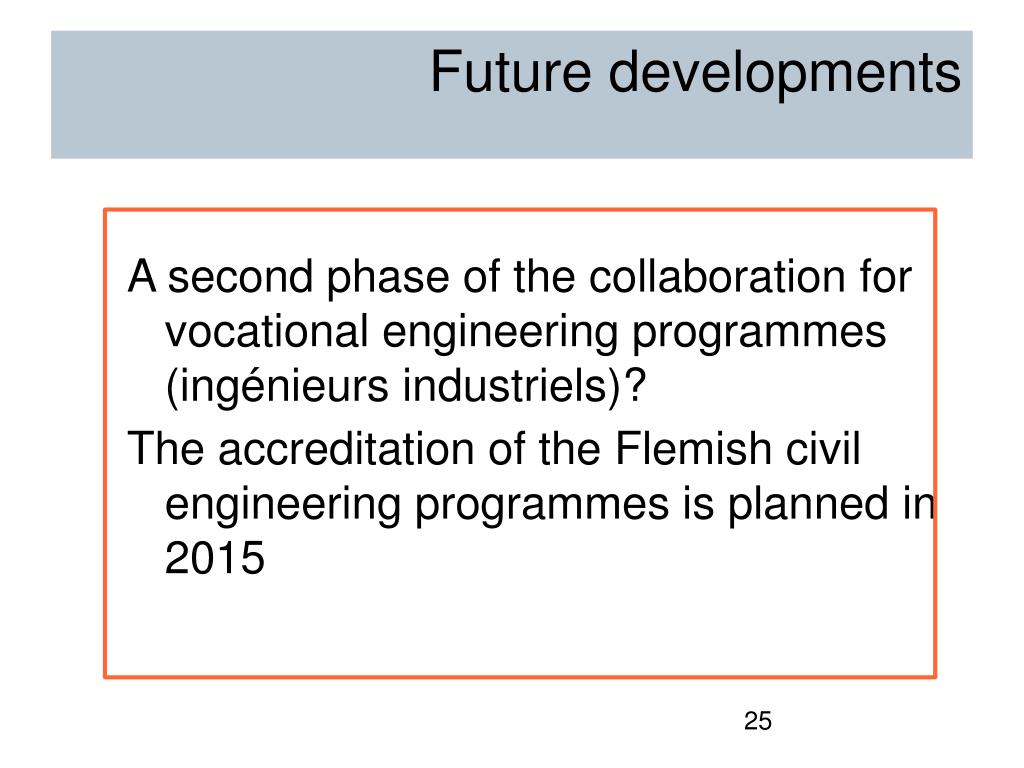 Future developments

A second phase of the collaboration for vocational engineering programmes (ingénieurs industriels)?

The accreditation of the Flemish civil engineering programmes is planned in 2015

25